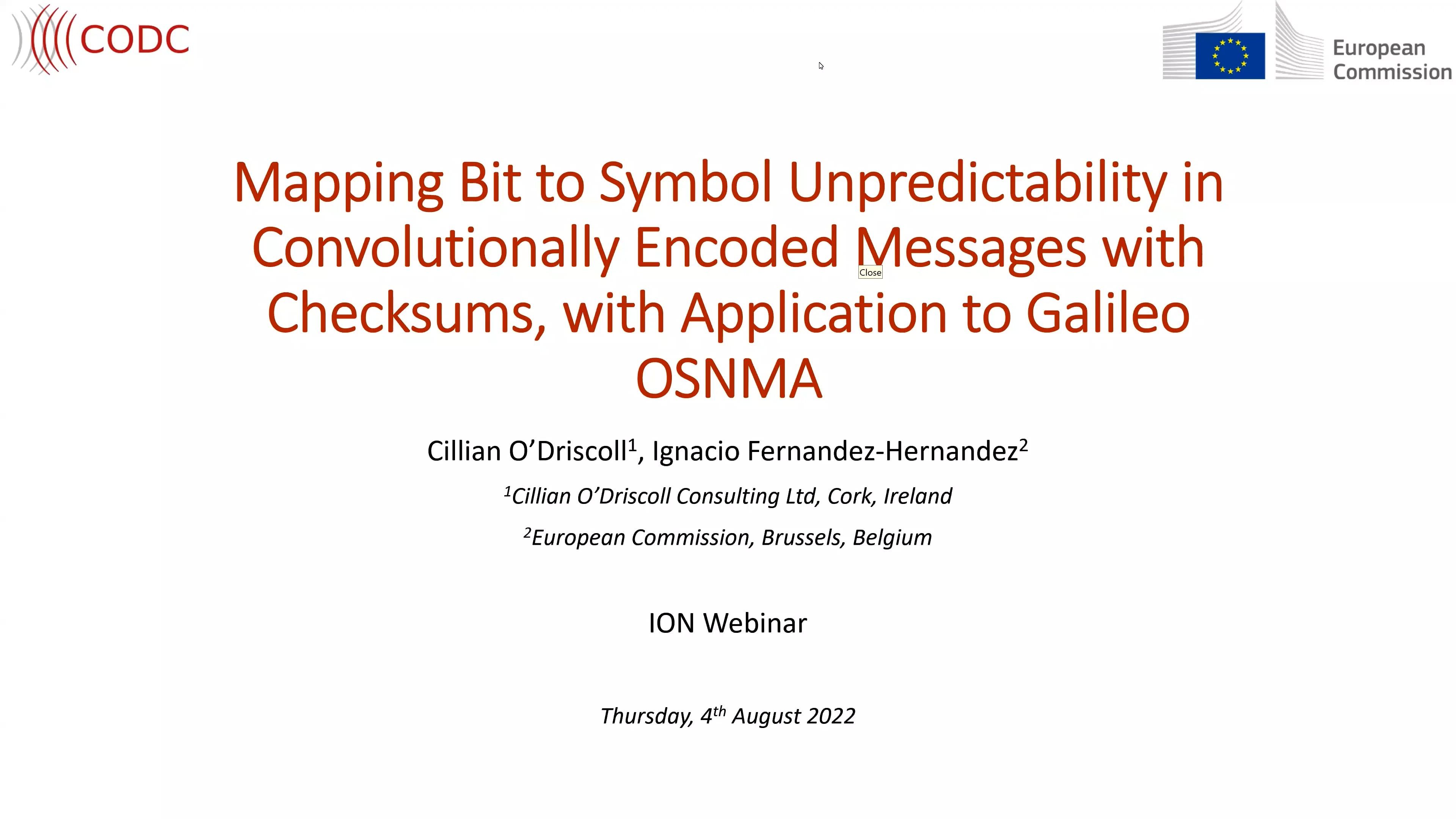 CODC

European Commission

Mapping Bit to Symbol Unpredictability in Convolutionally Encoded Messages with Checksums, with Application to Galileo OSNMA

Close

Cillian O'Driscoll$^1$, Ignacio Fernandez-Hernandez$^2$

$^1$Cillian O'Driscoll Consulting Ltd, Cork, Ireland

$^2$European Commission, Brussels, Belgium

ION Webinar

Thursday, 4$^{th}$ August 2022